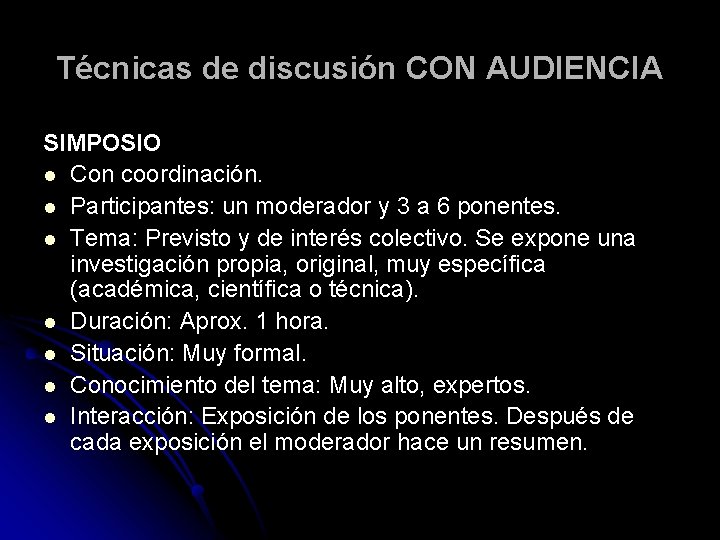 Técnicas de discusión CON AUDIENCIA

SIMPOSIO
- Con coordinación.
- Participantes: un moderador y 3 a 6 ponentes.
- Tema: Previsto y de interés colectivo. Se expone una investigación propia, original, muy específica (académica, científica o técnica).
- Duración: Aprox. 1 hora.
- Situación: Muy formal.
- Conocimiento del tema: Muy alto, expertos.
- Interacción: Exposición de los ponentes. Después de cada exposición el moderador hace un resumen.